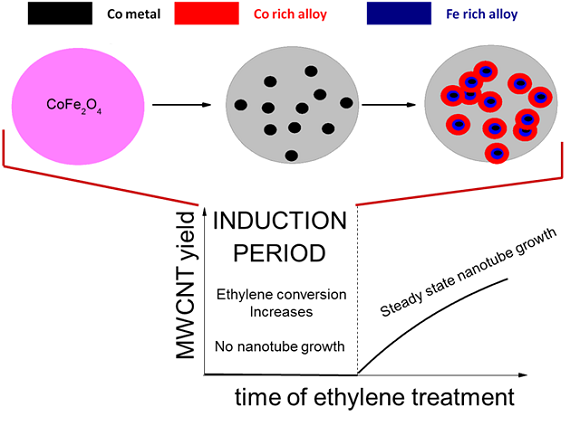 Co metal Co rich alloy Fe rich alloy

$CoFe_2O_4$

MWCNT yield

INDUCTION PERIOD

Ethylene conversion Increases

No nanotube growth

Steady state nanotube growth

time of ethylene treatment